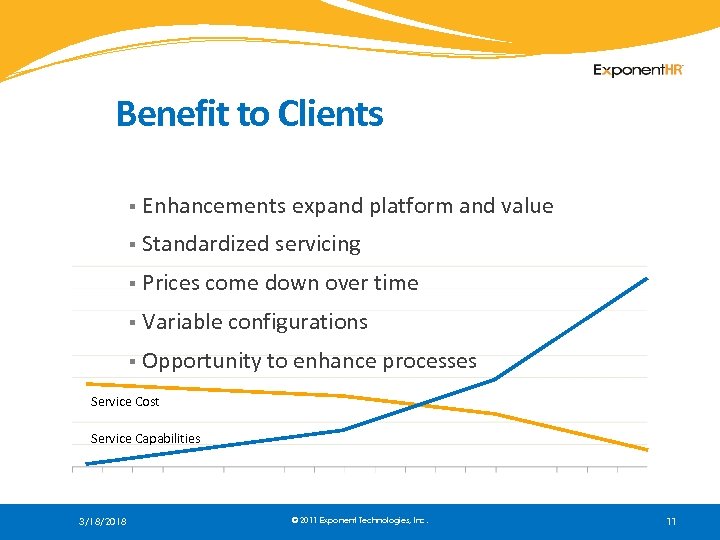 ExponentHR

Benefit to Clients

▪ Enhancements expand platform and value
▪ Standardized servicing
▪ Prices come down over time
▪ Variable configurations
▪ Opportunity to enhance processes

Service Cost

Service Capabilities

3/18/2018

© 2011 Exponent Technologies, Inc.

11